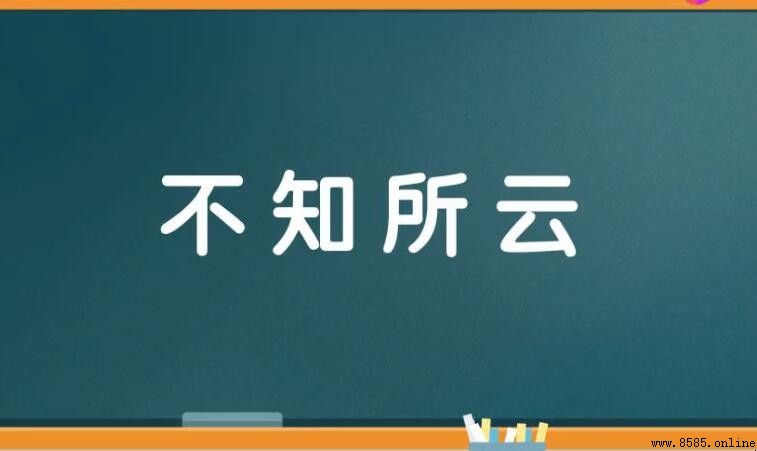 不知所云

www.8585.online